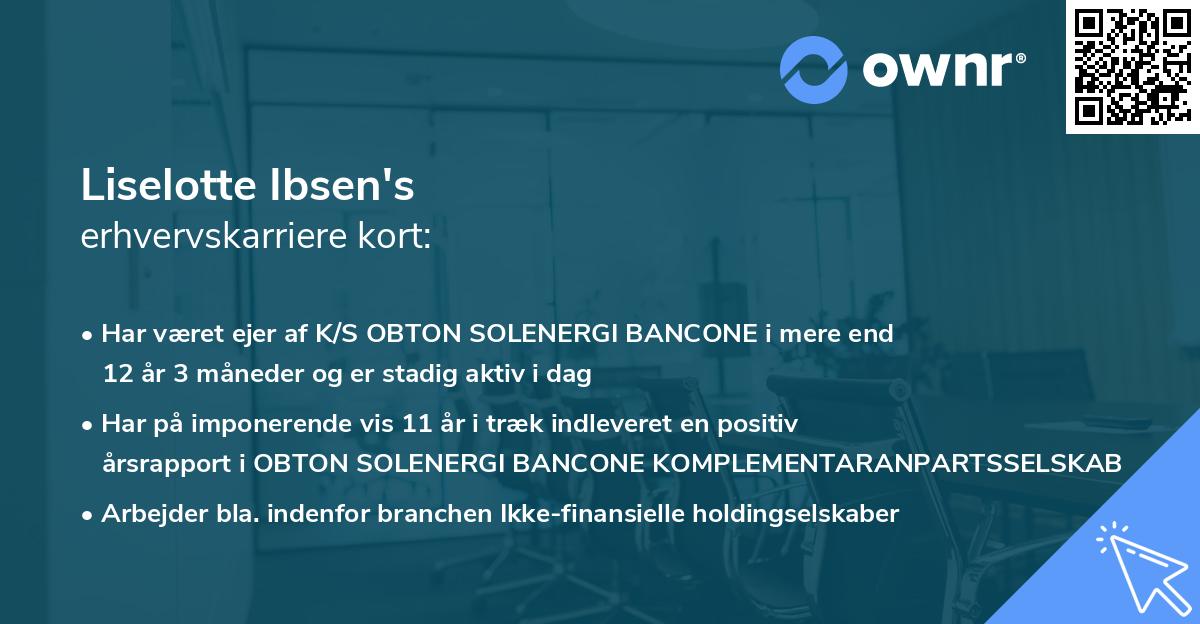 ownr®

Liselotte Ibsen's
erhvervskarriere kort:

• Har været ejer af K/S OBTON SOLENERGI BANCONE i mere end 12 år 3 måneder og er stadig aktiv i dag

• Har på imponerende vis 11 år i træk indleveret en positiv årsrapport i OBTON SOLENERGI BANCONE KOMPLEMENTARANPARTSSELSKAB

• Arbejder bla. indenfor branchen Ikke-finansielle holdingselskaber